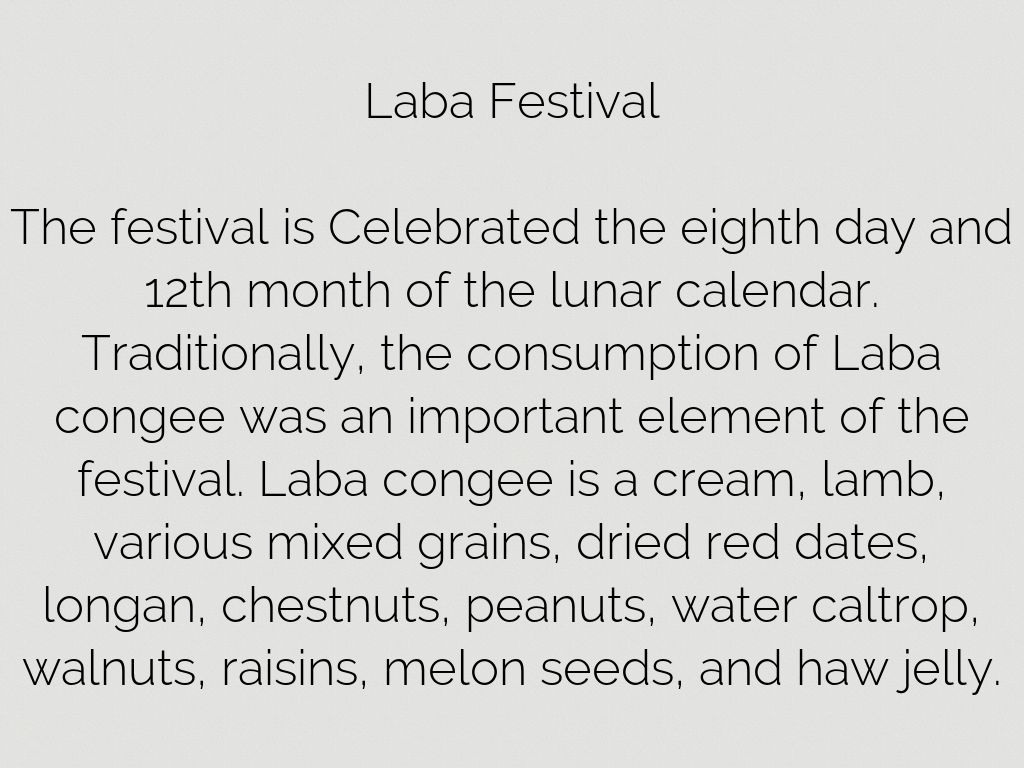 Laba Festival

The festival is Celebrated the eighth day and 12th month of the lunar calendar. Traditionally, the consumption of Laba congee was an important element of the festival. Laba congee is a cream, lamb, various mixed grains, dried red dates, longan, chestnuts, peanuts, water caltrop, walnuts, raisins, melon seeds, and haw jelly.